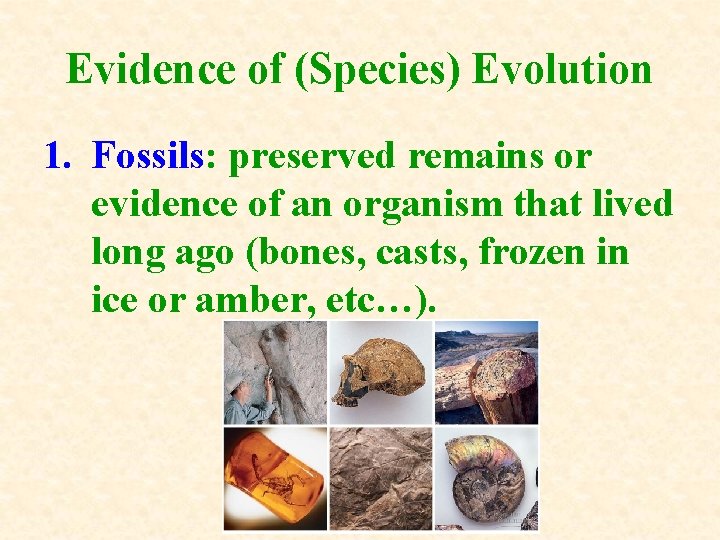 Evidence of (Species) Evolution

1. Fossils: preserved remains or evidence of an organism that lived long ago (bones, casts, frozen in ice or amber, etc…).